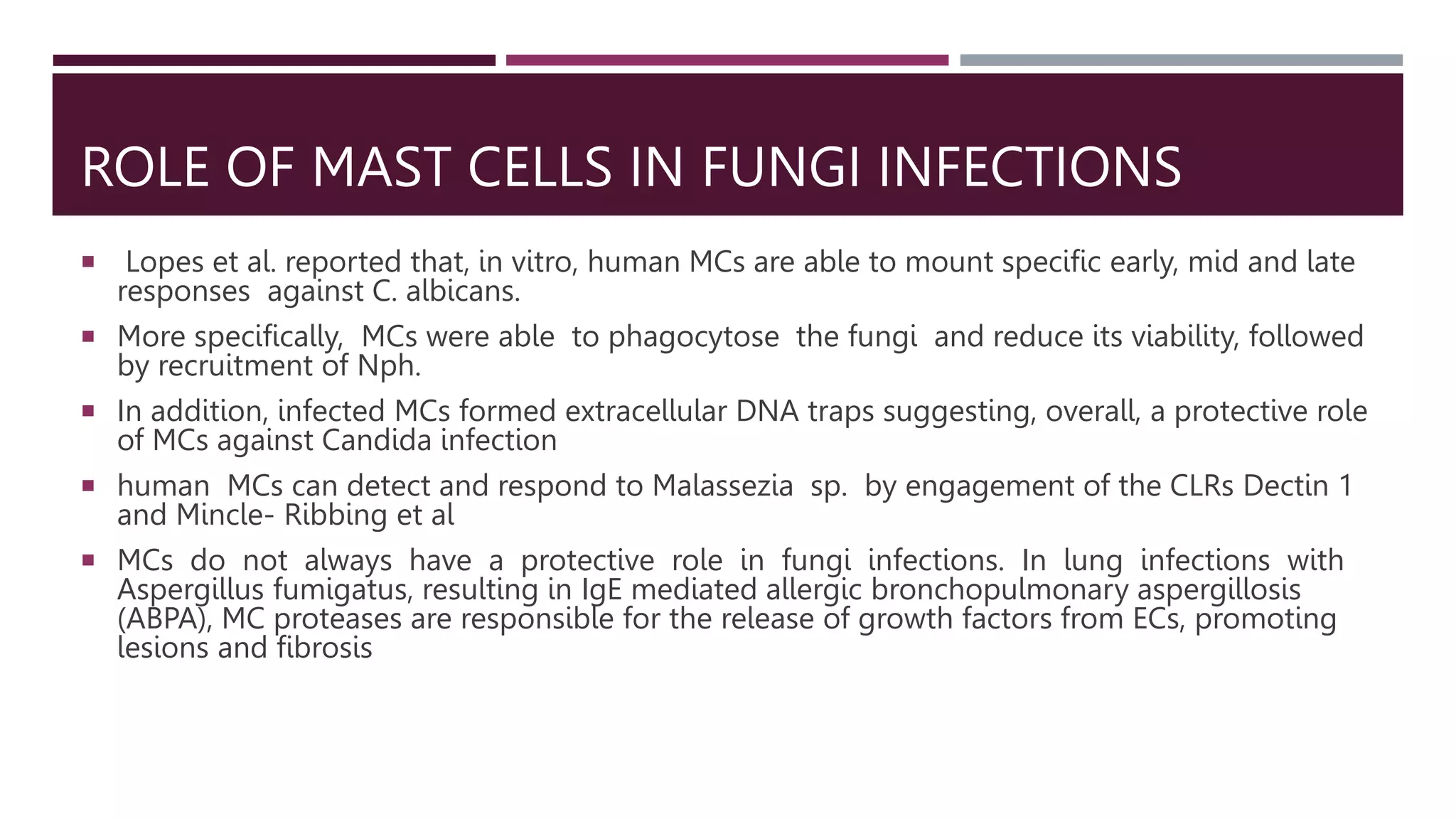 ROLE OF MAST CELLS IN FUNGI INFECTIONS

▪ Lopes et al. reported that, in vitro, human MCs are able to mount specific early, mid and late responses against C. albicans.

▪ More specifically, MCs were able to phagocytose the fungi and reduce its viability, followed by recruitment of Nph.

▪ In addition, infected MCs formed extracellular DNA traps suggesting, overall, a protective role of MCs against Candida infection

▪ human MCs can detect and respond to Malassezia sp. by engagement of the CLRs Dectin 1 and Mincle- Ribbing et al

▪ MCs do not always have a protective role in fungi infections. In lung infections with Aspergillus fumigatus, resulting in IgE mediated allergic bronchopulmonary aspergillosis (ABPA), MC proteases are responsible for the release of growth factors from ECs, promoting lesions and fibrosis